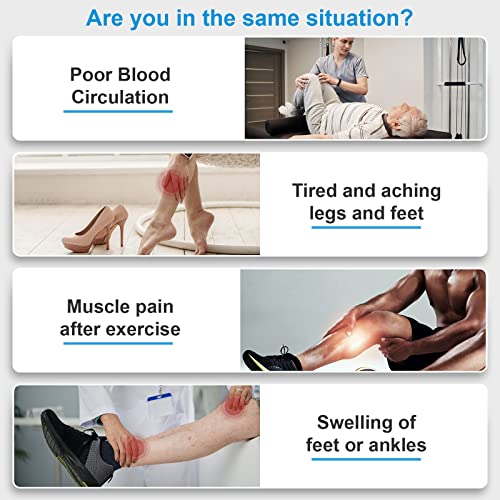 Are you in the same situation?

Poor Blood Circulation

Tired and aching legs and feet

Muscle pain after exercise

Swelling of feet or ankles